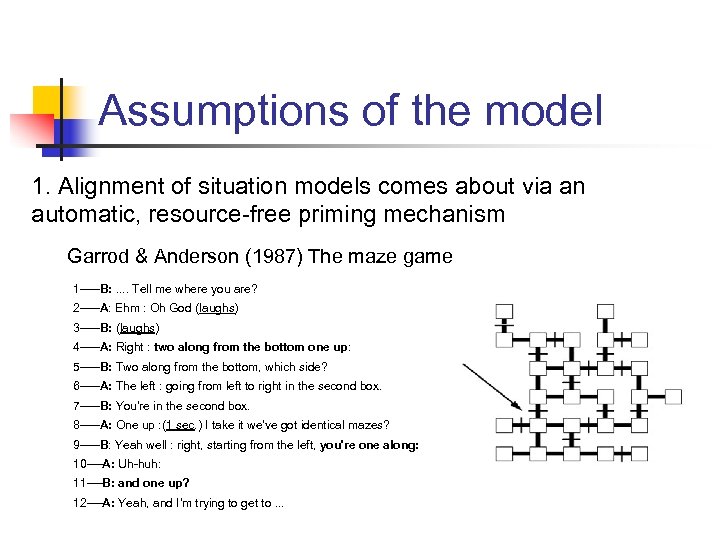 Assumptions of the model

1. Alignment of situation models comes about via an automatic, resource-free priming mechanism

Garrod & Anderson (1987) The maze game

1——B: .... Tell me where you are?
2——A: Ehm : Oh God (laughs)
3——B: (laughs)
4——A: Right : two along from the bottom one up:
5——B: Two along from the bottom, which side?
6——A: The left : going from left to right in the second box.
7——B: You're in the second box.
8——A: One up :(1 sec.) I take it we've got identical mazes?
9——B: Yeah well : right, starting from the left, you're one along:
10—A: Uh-huh:
11—B: and one up?
12—A: Yeah, and I'm trying to get to ...